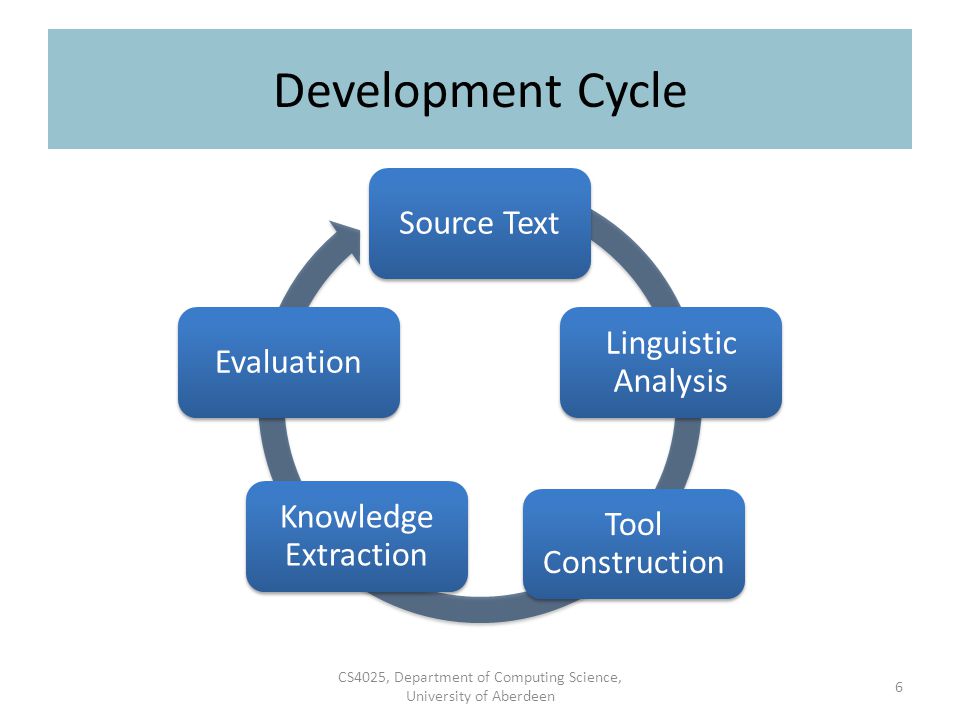 Development Cycle

Source Text

Linguistic Analysis

Tool Construction

Knowledge Extraction

Evaluation

CS4025, Department of Computing Science, University of Aberdeen

6